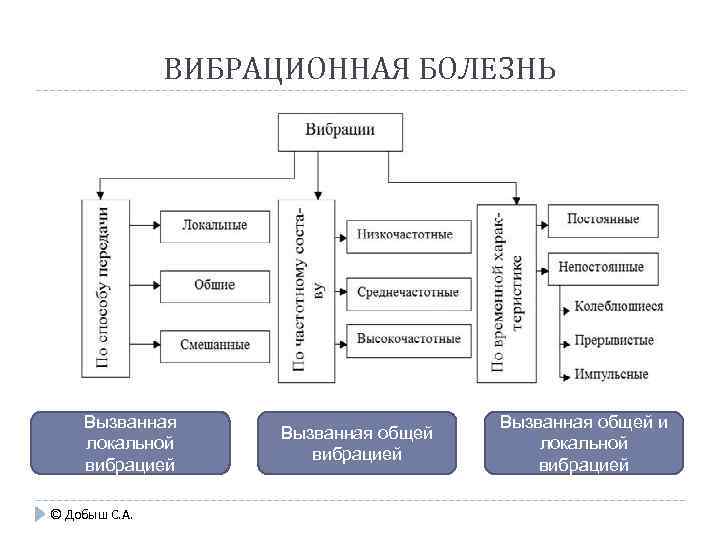 ВИБРАЦИОННАЯ БОЛЕЗНЬ

Вибрации

По способу передачи

Локальные

Общие

Смешанные

По частотному составу

Низкочастотные

Среднечастотные

Высокочастотные

По временной характеристике

Постоянные

Непостоянные

Колеблющиеся

Прерывистые

Импульсные

Вызванная локальной вибрацией

Вызванная общей вибрацией

Вызванная общей и локальной вибрацией

© Добыш С.А.